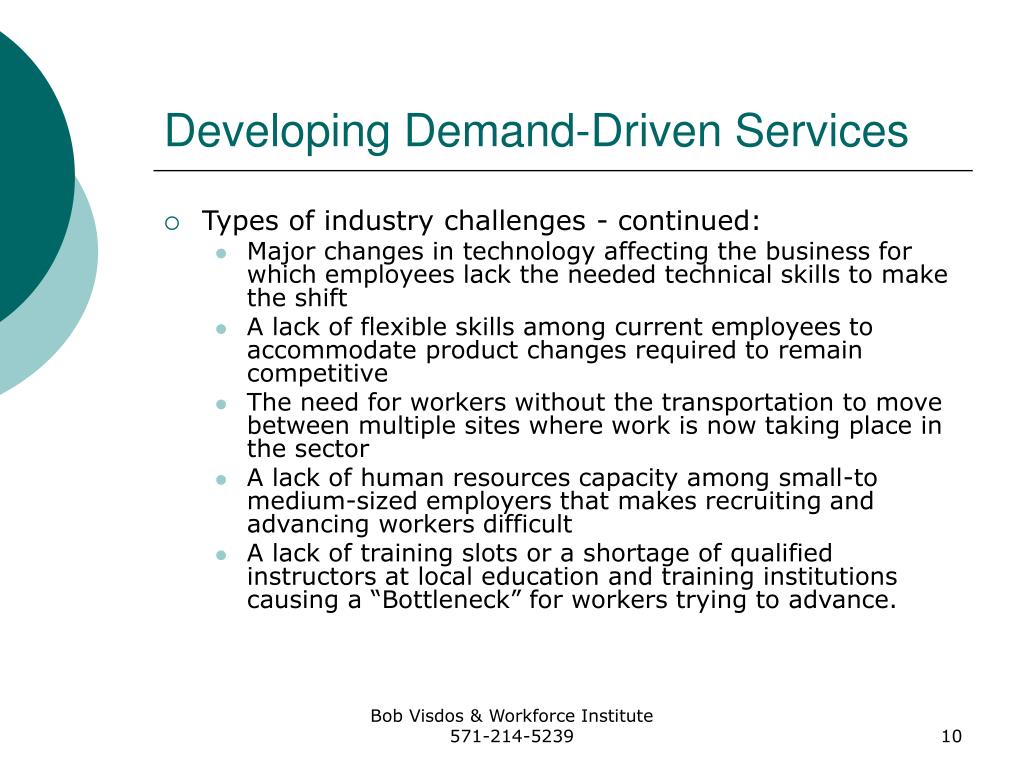 Developing Demand-Driven Services

Types of industry challenges - continued:

Major changes in technology affecting the business for which employees lack the needed technical skills to make the shift

A lack of flexible skills among current employees to accommodate product changes required to remain competitive

The need for workers without the transportation to move between multiple sites where work is now taking place in the sector

A lack of human resources capacity among small-to medium-sized employers that makes recruiting and advancing workers difficult

A lack of training slots or a shortage of qualified instructors at local education and training institutions causing a “Bottleneck” for workers trying to advance.

Bob Visdos & Workforce Institute
571-214-5239

10